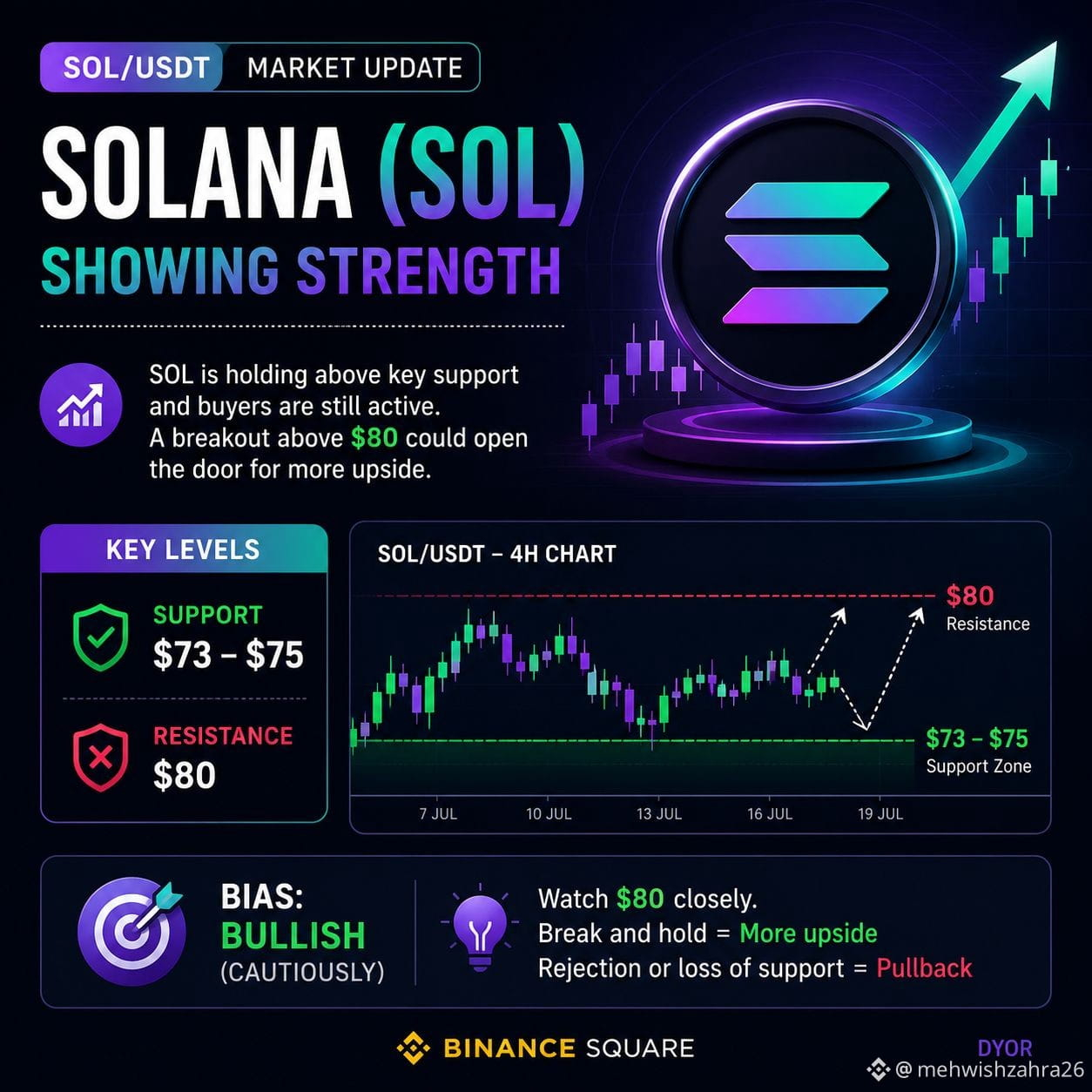 SOL/USDT MARKET UPDATE

SOLANA (SOL)
SHOWING STRENGTH

SOL is holding above key support and buyers are still active. A breakout above $80 could open the door for more upside.

KEY LEVELS

SUPPORT
$73 – $75

RESISTANCE
$80

SOL/USDT – 4H CHART

$80
Resistance

$73 – $75
Support Zone

7 JUL 10 JUL 13 JUL 16 JUL 19 JUL

BIAS:
BULLISH
(CAUTIOUSLY)

Watch $80 closely.
Break and hold = More upside
Rejection or loss of support = Pullback

BINANCE SQUARE

DYOR

@ mehwishzahra26